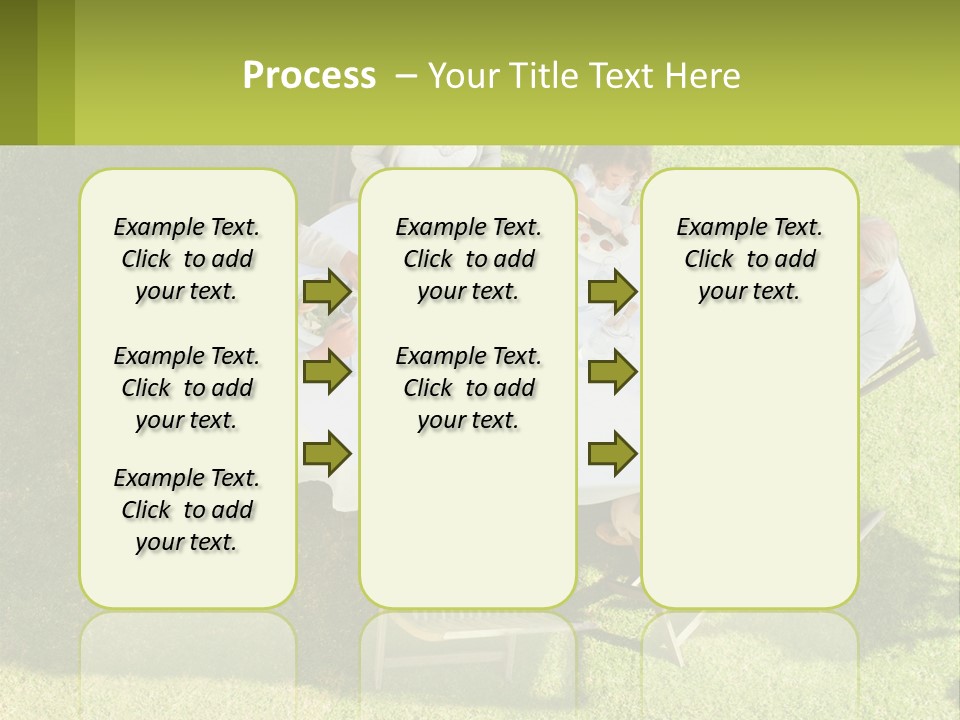 Process – Your Title Text Here

Example Text. Click to add your text.

Example Text. Click to add your text.

Example Text. Click to add your text.

Example Text. Click to add your text.

Example Text. Click to add your text.

Example Text. Click to add your text.